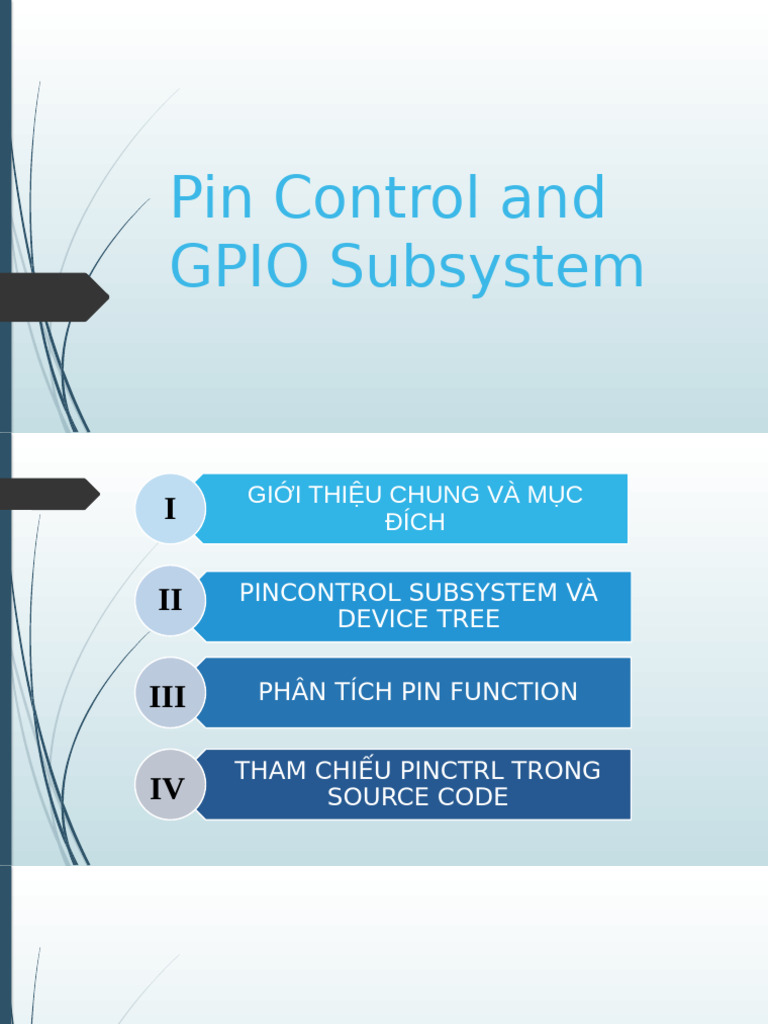 Pin Control and GPIO Subsystem

I
GIỚI THIỆU CHUNG VÀ MỤC ĐÍCH

II
PINCONTROL SUBSYSTEM VÀ DEVICE TREE

III
PHÂN TÍCH PIN FUNCTION

IV
THAM CHIẾU PINCTRL TRONG SOURCE CODE